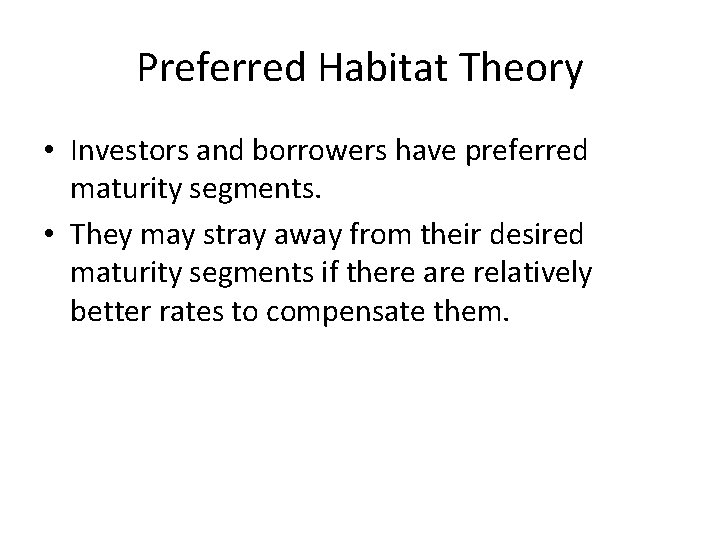 Preferred Habitat Theory

• Investors and borrowers have preferred maturity segments.
• They may stray away from their desired maturity segments if there are relatively better rates to compensate them.